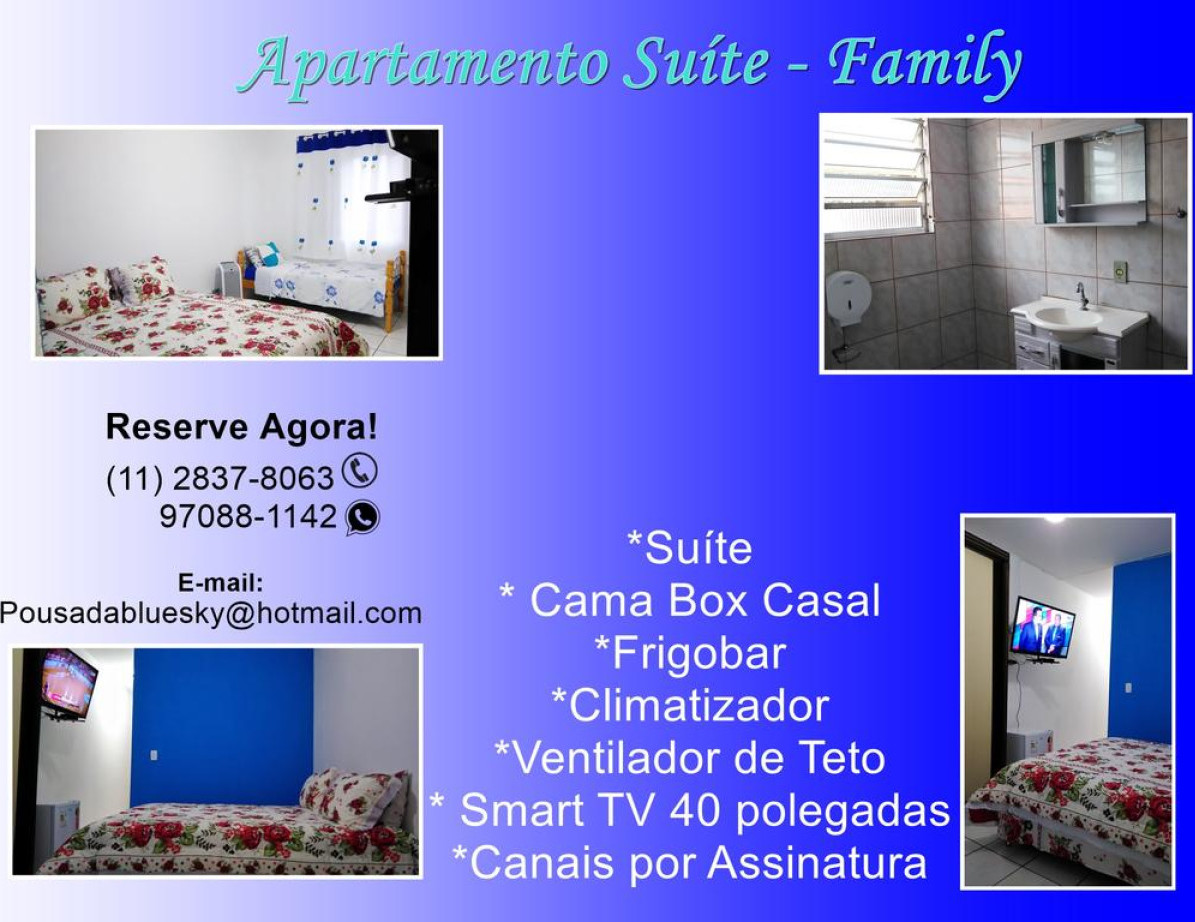 Apartamento Suíte - Family

Reserve Agora!
(11) 2837-8063
97088-1142

E-mail:
Pousadabluesky@hotmail.com

*Suíte
* Cama Box Casal
*Frigobar
*Climatizador
*Ventilador de Teto
* Smart TV 40 polegadas
*Canais por Assinatura